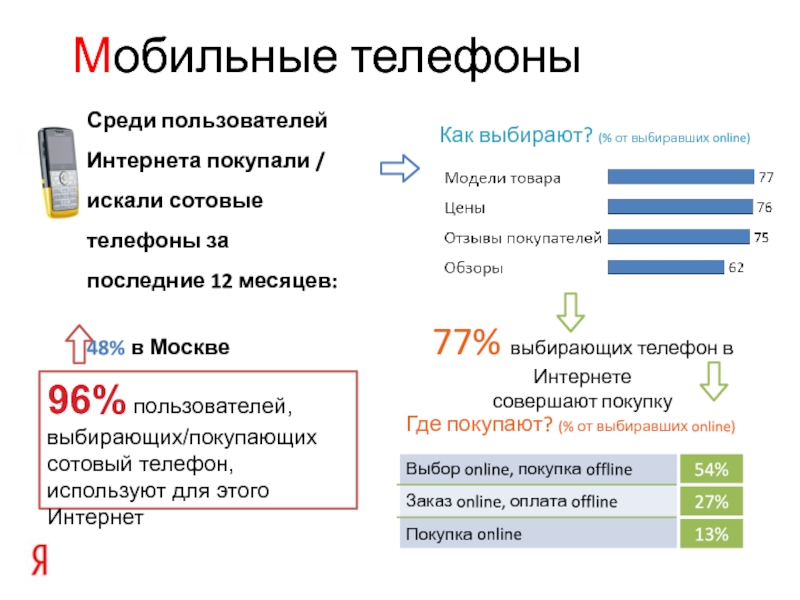 Мобильные телефоны

Среди пользователей Интернета покупали / искали сотовые телефоны за последние 12 месяцев:

48% в Москве

96% пользователей, выбирающих/покупающих сотовый телефон, используют для этого Интернет

Как выбирают? (% от выбиравших online)

Модели товара 77
Цены 76
Отзывы покупателей 75
Обзоры 62

77% выбирающих телефон в Интернете совершают покупку

Где покупают? (% от выбиравших online)

| Выбор online, покупка offline | 54% |
|---|---|
| Заказ online, оплата offline | 27% |
| Покупка online | 13% |

Я